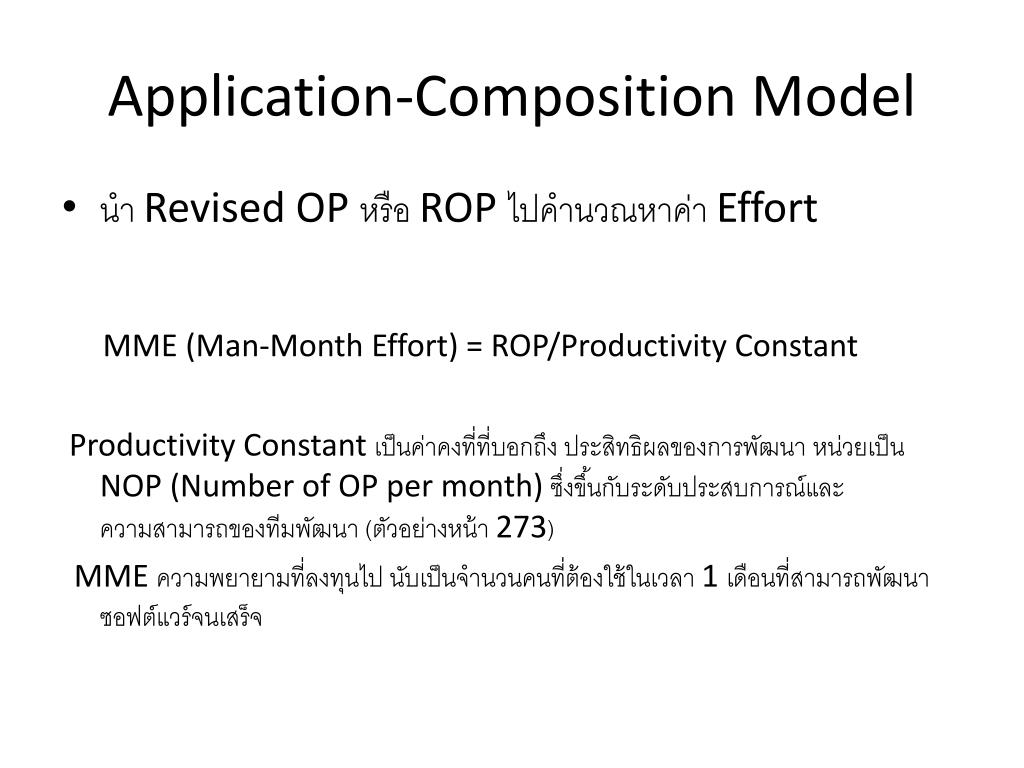 Application-Composition Model

• นำ Revised OP หรือ ROP ไปคำนวณหาค่า Effort

MME (Man-Month Effort) = ROP/Productivity Constant

Productivity Constant เป็นค่าคงที่ที่บอกถึง ประสิทธิผลของการพัฒนา หน่วยเป็น NOP (Number of OP per month) ซึ่งขึ้นกับระดับประสบการณ์และความสามารถของทีมพัฒนา (ตัวอย่างหน้า 273)

MME ความพยายามที่ลงทุนไป นับเป็นจำนวนคนที่ต้องใช้ในเวลา 1 เดือนที่สามารถพัฒนาซอฟต์แวร์จนเสร็จ